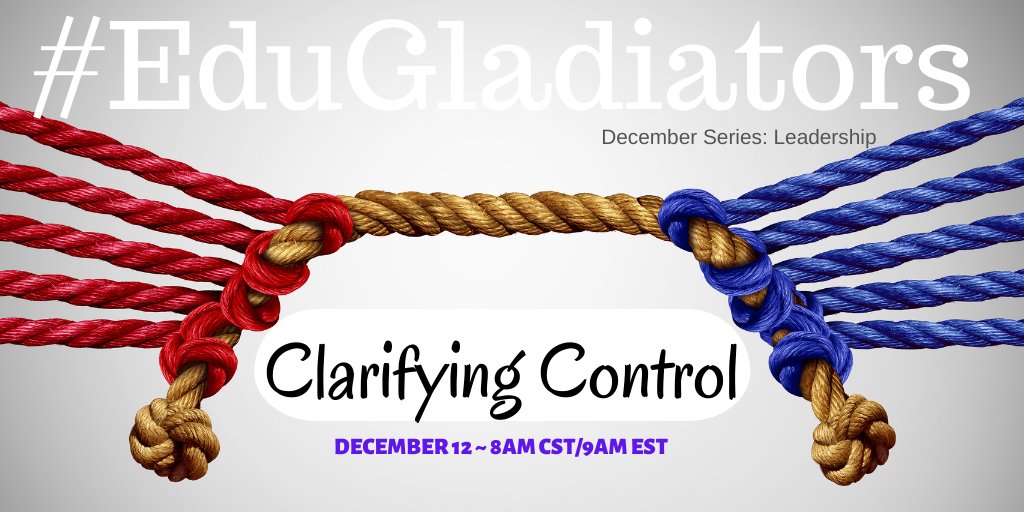 #EduGladiators

December Series: Leadership

Clarifying Control

DECEMBER 12 ~ 8AM CST/9AM EST